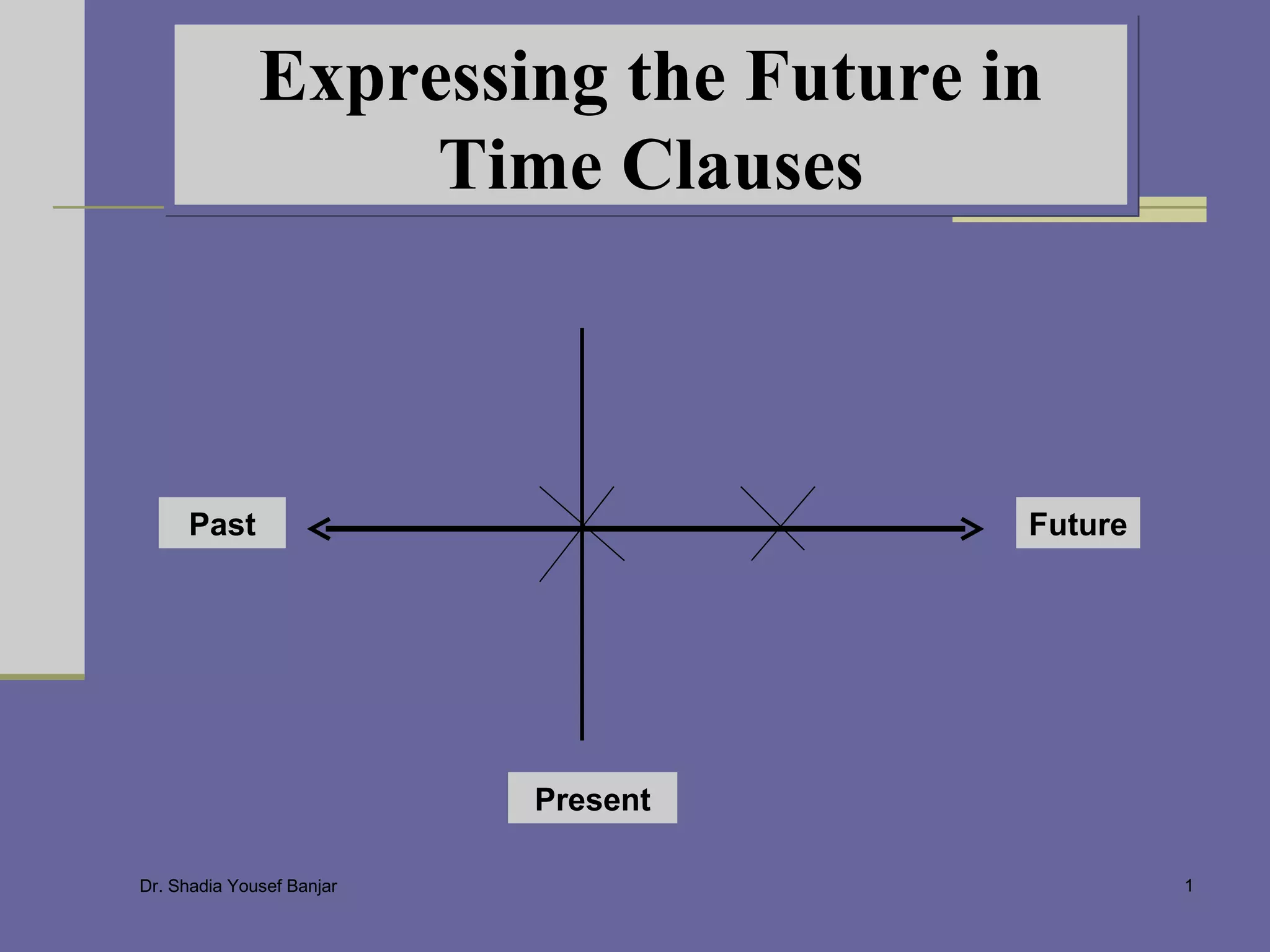 Expressing the Future in Time Clauses

Past

Future

Present

Dr. Shadia Yousef Banjar

1